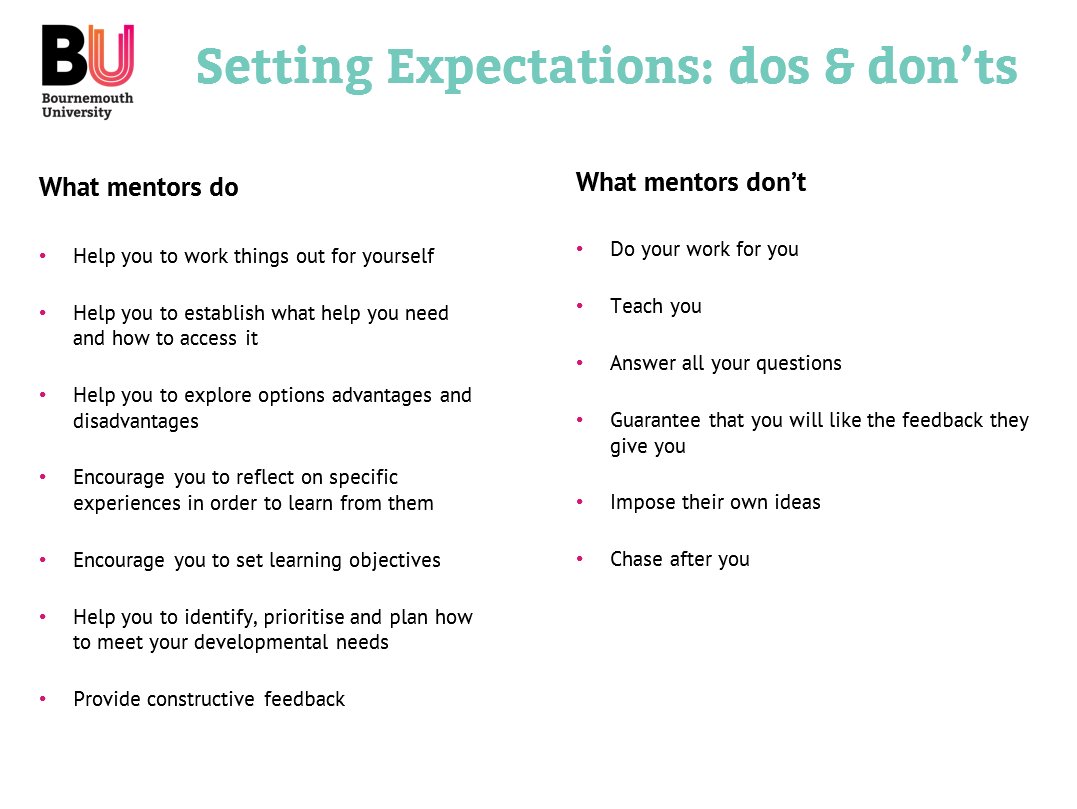 BU
Bournemouth University

Setting Expectations: dos & don'ts

What mentors do

• Help you to work things out for yourself
• Help you to establish what help you need and how to access it
• Help you to explore options advantages and disadvantages
• Encourage you to reflect on specific experiences in order to learn from them
• Encourage you to set learning objectives
• Help you to identify, prioritise and plan how to meet your developmental needs
• Provide constructive feedback

What mentors don't

• Do your work for you
• Teach you
• Answer all your questions
• Guarantee that you will like the feedback they give you
• Impose their own ideas
• Chase after you